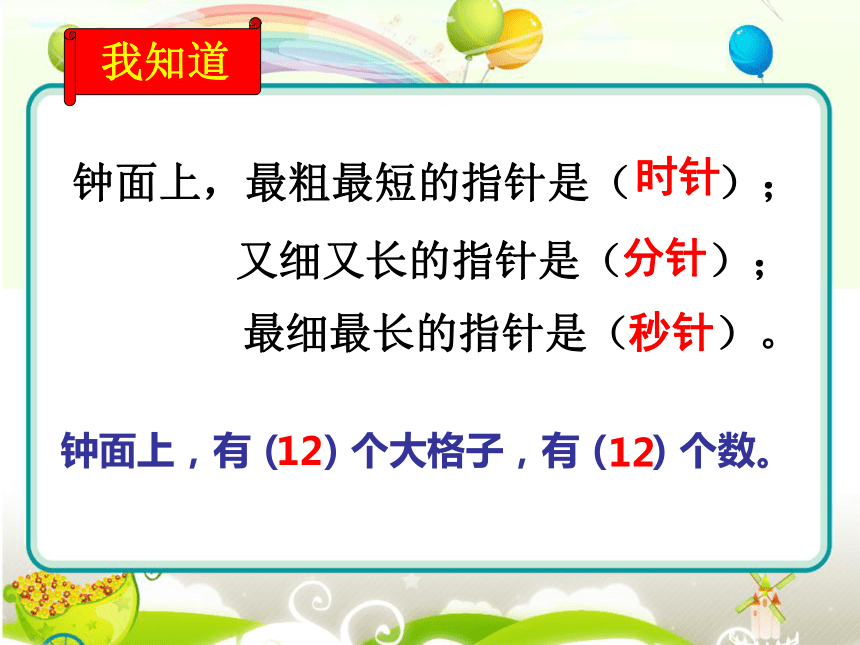 我知道

钟面上，最粗最短的指针是（时针）；

又细又长的指针是（分针）；

最细最长的指针是（秒针）。

钟面上，有 (12) 个大格子，有 (12) 个数。